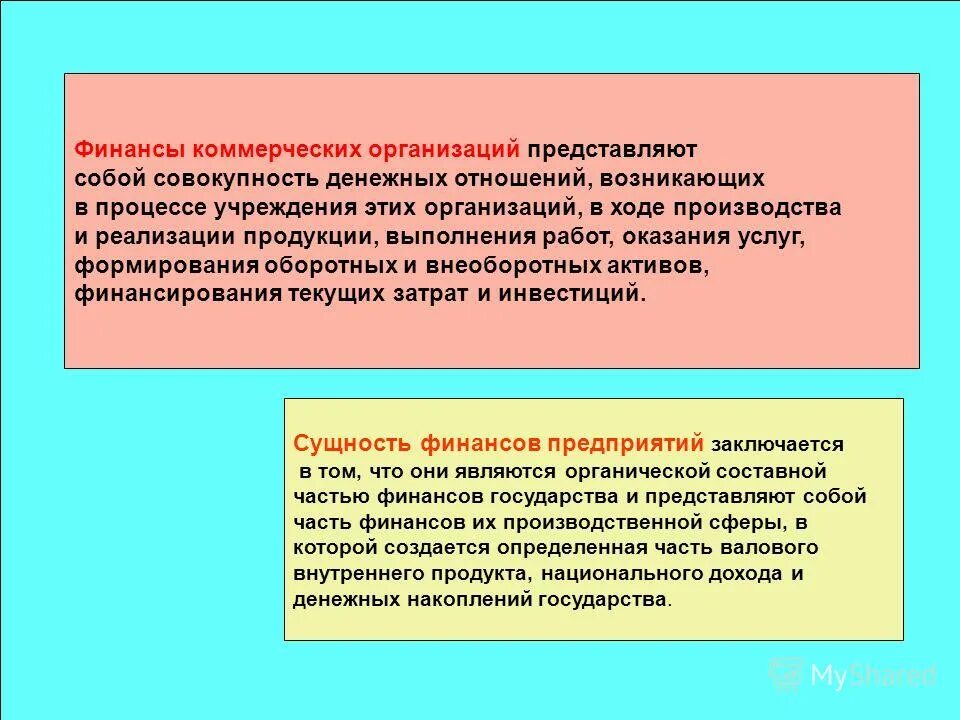 Финансы коммерческих организаций представляют собой совокупность денежных отношений, возникающих в процессе учреждения этих организаций, в ходе производства и реализации продукции, выполнения работ, оказания услуг, формирования оборотных и внеоборотных активов, финансирования текущих затрат и инвестиций.

Сущность финансов предприятий заключается в том, что они являются органической составной частью финансов государства и представляют собой часть финансов их производственной сферы, в которой создается определенная часть валового внутреннего продукта, национального дохода и денежных накоплений государства.

MyShared